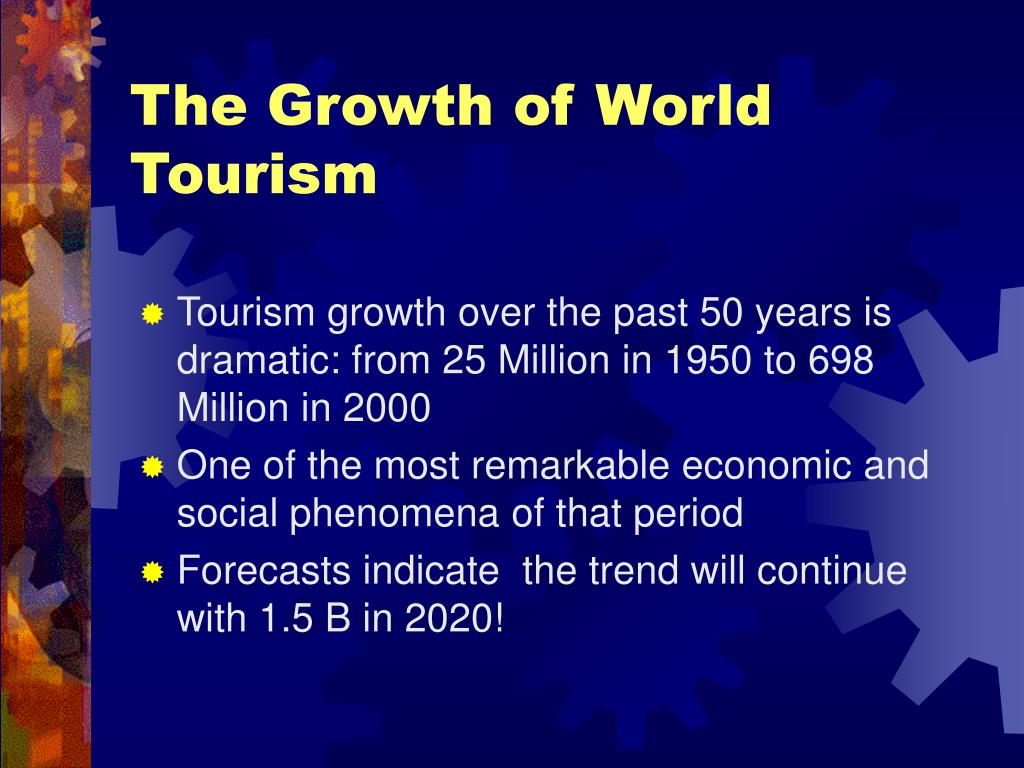 The Growth of World Tourism

Tourism growth over the past 50 years is dramatic: from 25 Million in 1950 to 698 Million in 2000

One of the most remarkable economic and social phenomena of that period

Forecasts indicate  the trend will continue with 1.5 B in 2020!